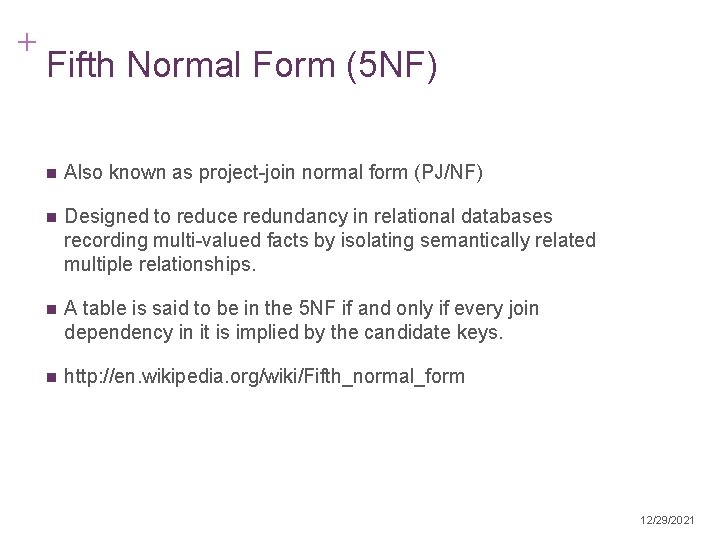 +
Fifth Normal Form (5NF)

■ Also known as project-join normal form (PJ/NF)

■ Designed to reduce redundancy in relational databases recording multi-valued facts by isolating semantically related multiple relationships.

■ A table is said to be in the 5NF if and only if every join dependency in it is implied by the candidate keys.

■ http://en.wikipedia.org/wiki/Fifth_normal_form

12/29/2021